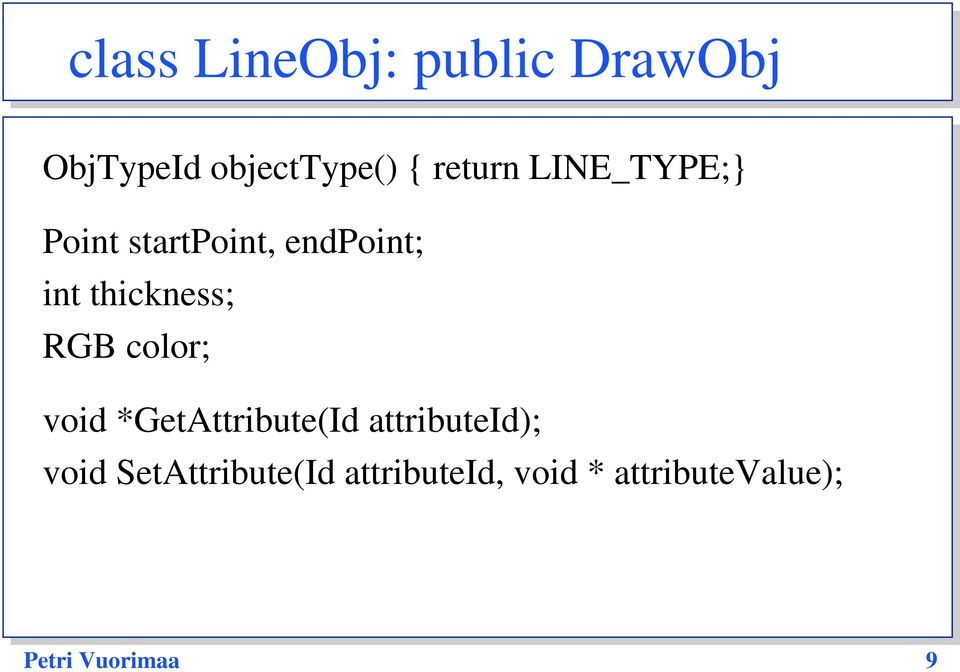 class LineObj: public DrawObj

ObjTypeId objectType() { return LINE_TYPE;}

Point startPoint, endPoint;
int thickness;
RGB color;

void *GetAttribute(Id attributeId);
void SetAttribute(Id attributeId, void * attributeValue);

Petri Vuorimaa

9